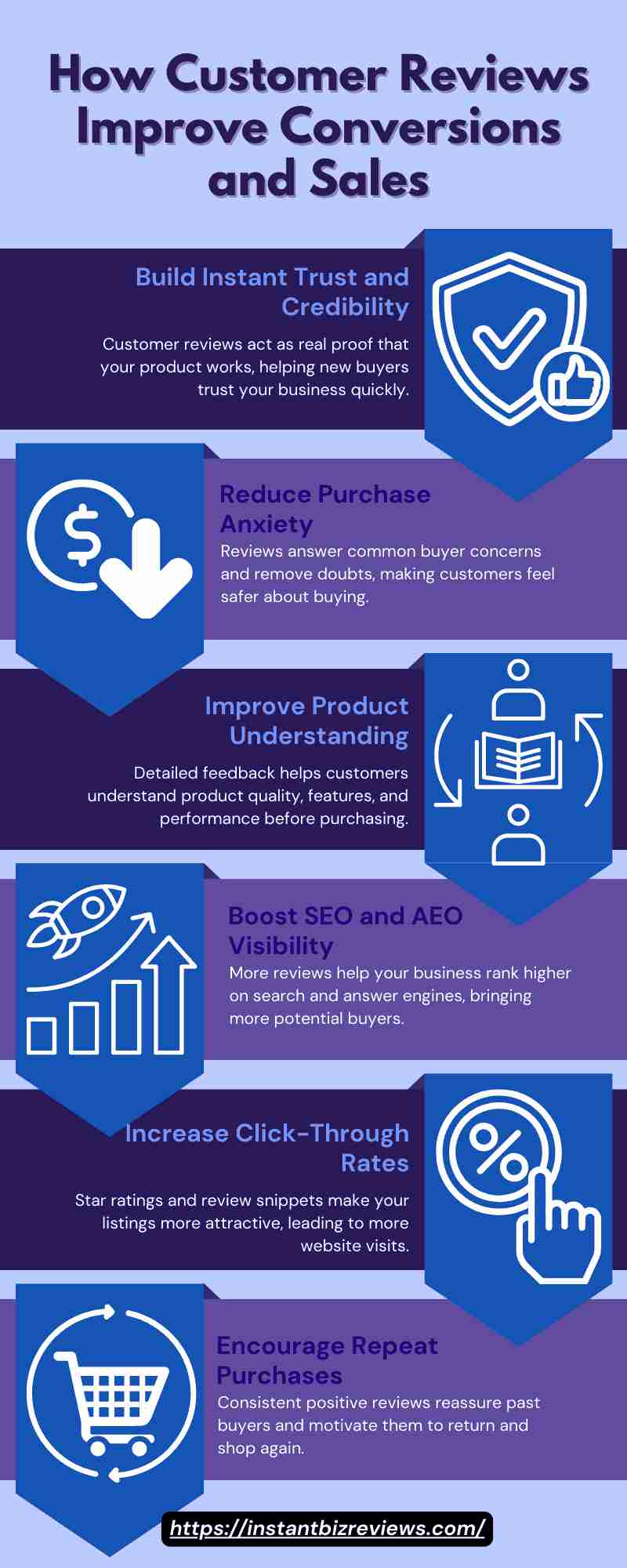 How Customer Reviews Improve Conversions and Sales

Build Instant Trust and Credibility

Customer reviews act as real proof that your product works, helping new buyers trust your business quickly.

Reduce Purchase Anxiety

Reviews answer common buyer concerns and remove doubts, making customers feel safer about buying.

Improve Product Understanding

Detailed feedback helps customers understand product quality, features, and performance before purchasing.

Boost SEO and AEO Visibility

More reviews help your business rank higher on search and answer engines, bringing more potential buyers.

Increase Click-Through Rates

Star ratings and review snippets make your listings more attractive, leading to more website visits.

Encourage Repeat Purchases

Consistent positive reviews reassure past buyers and motivate them to return and shop again.

https://instantbizreviews.com/